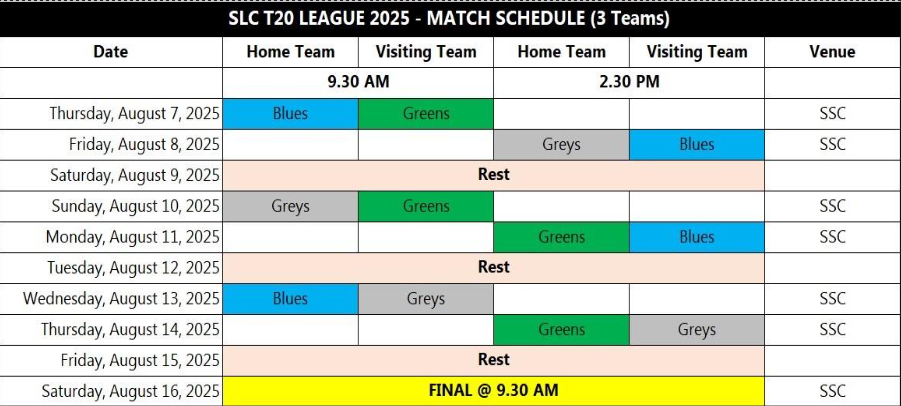 SLC T20 LEAGUE 2025 - MATCH SCHEDULE (3 Teams)

| Date | Home Team | Visiting Team | Home Team | Visiting Team | Venue |
|---|---|---|---|---|---|
| | 9.30 AM | | 2.30 PM | | |
| Thursday, August 7, 2025 | Blues | Greens | | | SSC |
| Friday, August 8, 2025 | | | Greys | Blues | SSC |
| Saturday, August 9, 2025 | Rest | | | | |
| Sunday, August 10, 2025 | Greys | Greens | | | SSC |
| Monday, August 11, 2025 | | | Greens | Blues | SSC |
| Tuesday, August 12, 2025 | Rest | | | | |
| Wednesday, August 13, 2025 | Blues | Greys | | | SSC |
| Thursday, August 14, 2025 | | | Greens | Greys | SSC |
| Friday, August 15, 2025 | Rest | | | | |
| Saturday, August 16, 2025 | FINAL @ 9.30 AM | | | | SSC |